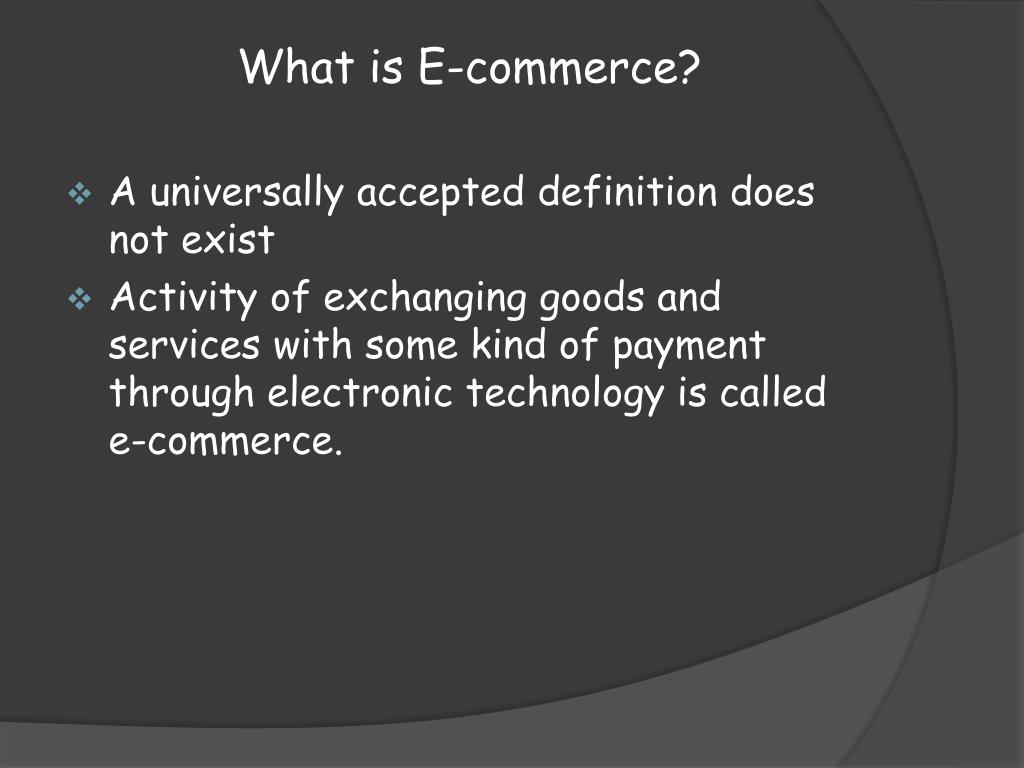 What is E-commerce?

❖ A universally accepted definition does not exist
❖ Activity of exchanging goods and services with some kind of payment through electronic technology is called e-commerce.